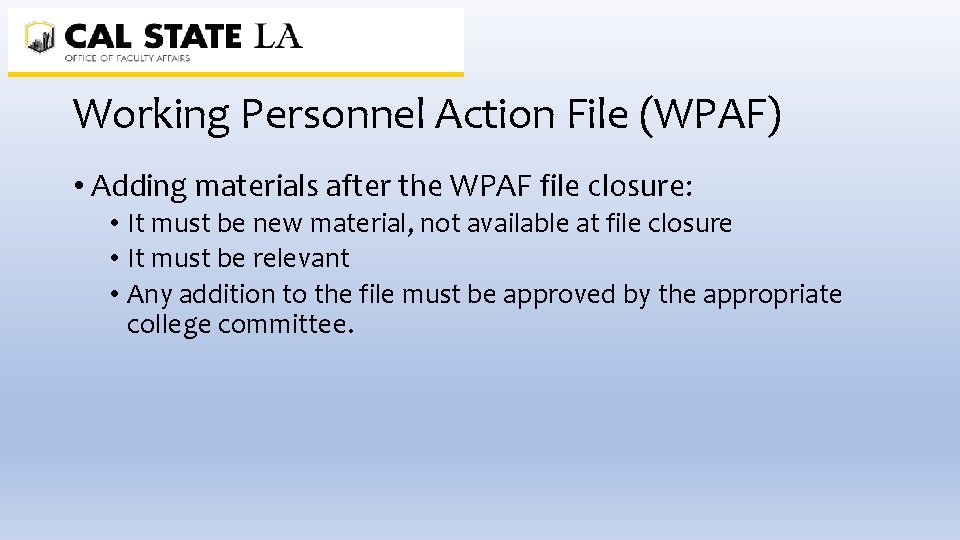 CAL STATE LA
OFFICE OF FACULTY AFFAIRS

Working Personnel Action File (WPAF)

• Adding materials after the WPAF file closure:
• It must be new material, not available at file closure
• It must be relevant
• Any addition to the file must be approved by the appropriate college committee.